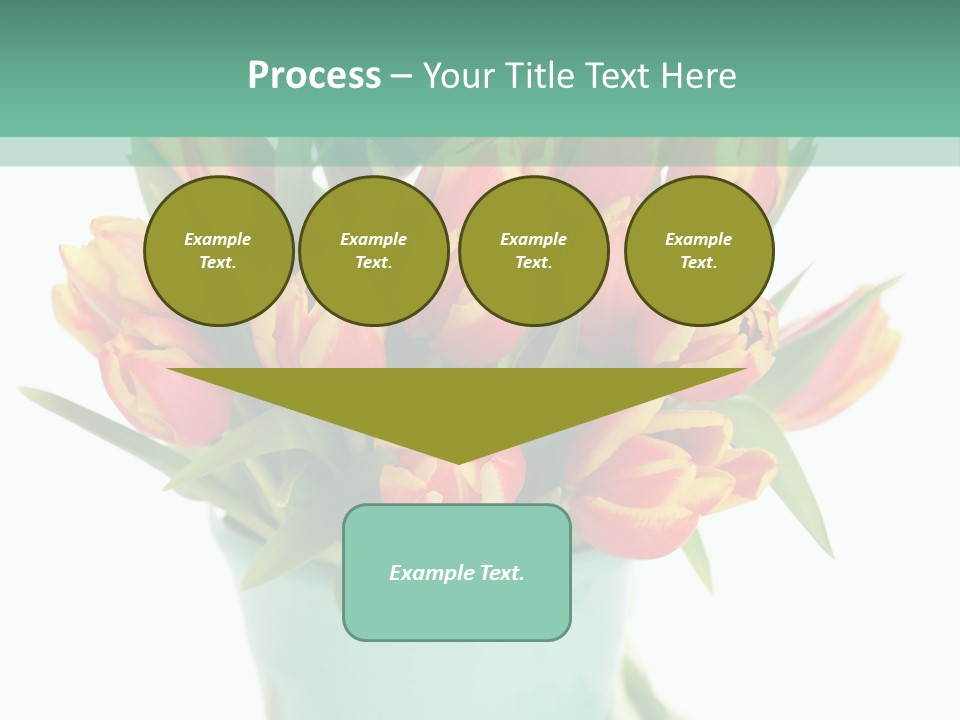 Process – Your Title Text Here

Example Text.

Example Text.

Example Text.

Example Text.

Example Text.